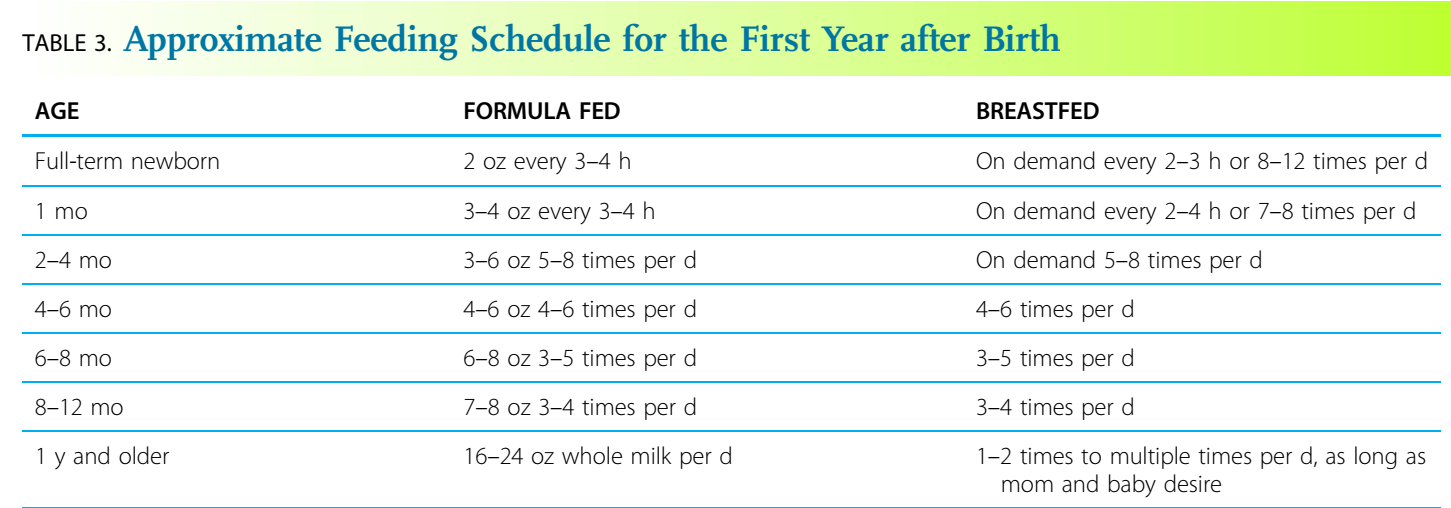 TABLE 3. Approximate Feeding Schedule for the First Year after Birth

| AGE | FORMULA FED | BREASTFED |
|---|---|---|
| Full-term newborn | 2 oz every 3–4 h | On demand every 2–3 h or 8–12 times per d |
| 1 mo | 3–4 oz every 3–4 h | On demand every 2–4 h or 7–8 times per d |
| 2–4 mo | 3–6 oz 5–8 times per d | On demand 5–8 times per d |
| 4–6 mo | 4–6 oz 4–6 times per d | 4–6 times per d |
| 6–8 mo | 6–8 oz 3–5 times per d | 3–5 times per d |
| 8–12 mo | 7–8 oz 3–4 times per d | 3–4 times per d |
| 1 y and older | 16–24 oz whole milk per d | 1–2 times to multiple times per d, as long as mom and baby desire |